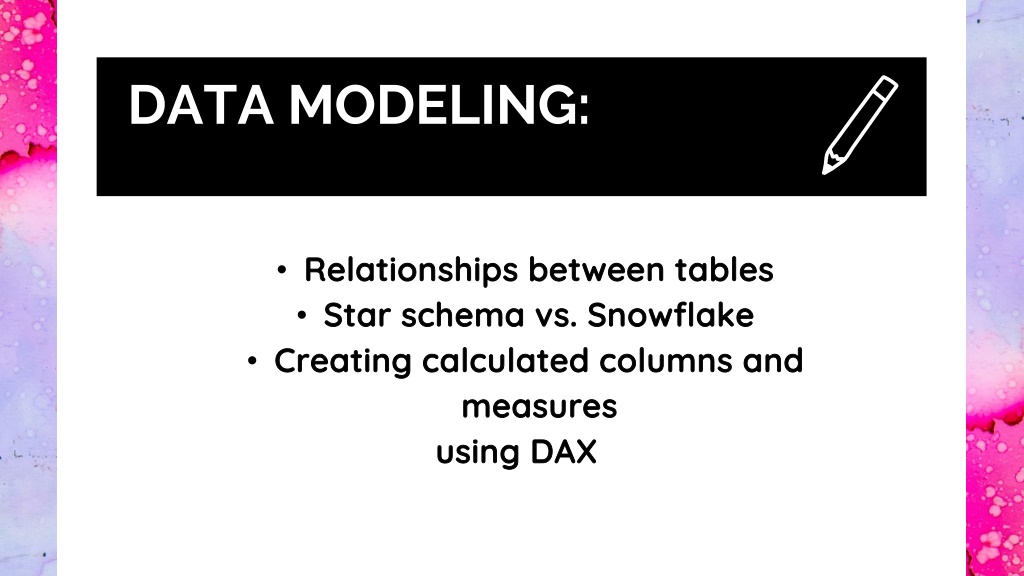 DATA MODELING:

• Relationships between tables
• Star schema vs. Snowflake
• Creating calculated columns and measures
using DAX